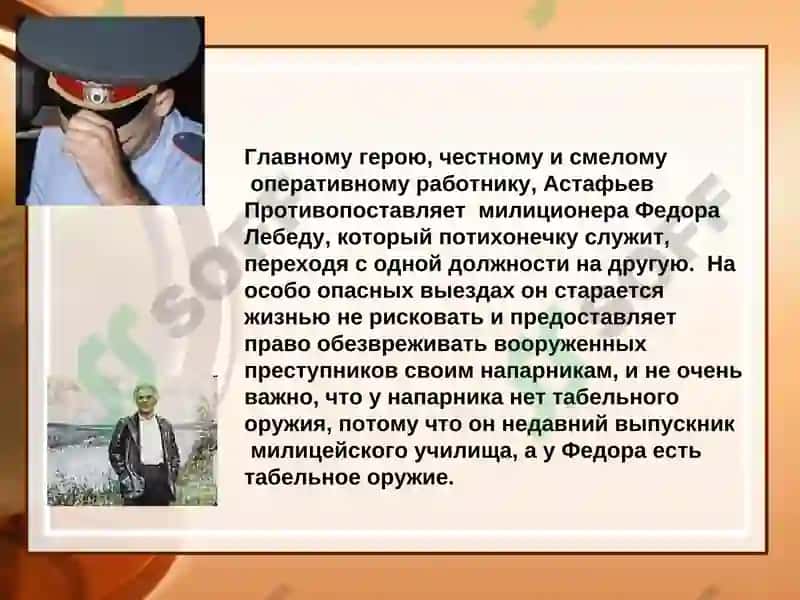 Главному герою, честному и смелому оперативному работнику, Астафьев Противопоставляет милиционера Федора Лебеду, который потихонечку служит, переходя с одной должности на другую. На особо опасных выездах он старается жизнью не рисковать и предоставляет право обезвреживать вооруженных преступников своим напарникам, и не очень важно, что у напарника нет табельного оружия, потому что он недавний выпускник милицейского училища, а у Федора есть табельное оружие.